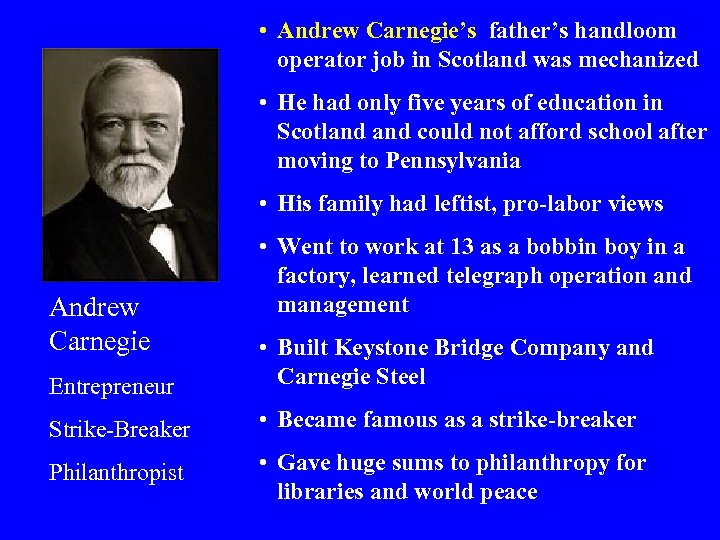 Andrew Carnegie

Entrepreneur

Strike-Breaker

Philanthropist

• Andrew Carnegie's father's handloom operator job in Scotland was mechanized

• He had only five years of education in Scotland and could not afford school after moving to Pennsylvania

• His family had leftist, pro-labor views

• Went to work at 13 as a bobbin boy in a factory, learned telegraph operation and management

• Built Keystone Bridge Company and Carnegie Steel

• Became famous as a strike-breaker

• Gave huge sums to philanthropy for libraries and world peace